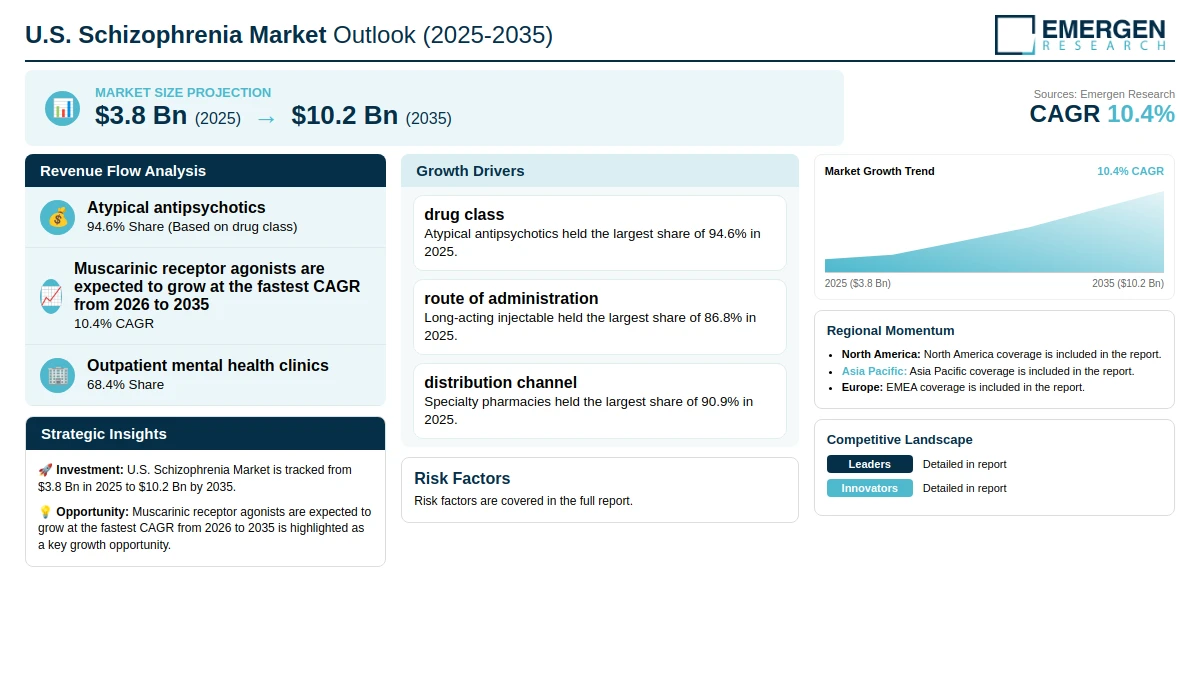 U.S. Schizophrenia Market Outlook (2025-2035)

EMERGEN RESEARCH

MARKET SIZE PROJECTION
$3.8 Bn (2025) → $10.2 Bn (2035)

Sources: Emergen Research
CAGR 10.4%

Revenue Flow Analysis

Atypical antipsychotics
94.6% Share (Based on drug class)

Muscarinic receptor agonists are expected to grow at the fastest CAGR from 2026 to 2035
10.4% CAGR

Outpatient mental health clinics
68.4% Share

Strategic Insights

🚀 Investment: U.S. Schizophrenia Market is tracked from $3.8 Bn in 2025 to $10.2 Bn by 2035.

💡 Opportunity: Muscarinic receptor agonists are expected to grow at the fastest CAGR from 2026 to 2035 is highlighted as a key growth opportunity.

Growth Drivers

drug class
Atypical antipsychotics held the largest share of 94.6% in 2025.

route of administration
Long-acting injectable held the largest share of 86.8% in 2025.

distribution channel
Specialty pharmacies held the largest share of 90.9% in 2025.

Risk Factors
Risk factors are covered in the full report.

Market Growth Trend
10.4% CAGR
2025 ($3.8 Bn)
2035 ($10.2 Bn)

Regional Momentum
• North America: North America coverage is included in the report.
• Asia Pacific: Asia Pacific coverage is included in the report.
• Europe: EMEA coverage is included in the report.

Competitive Landscape
Leaders Detailed in report
Innovators Detailed in report